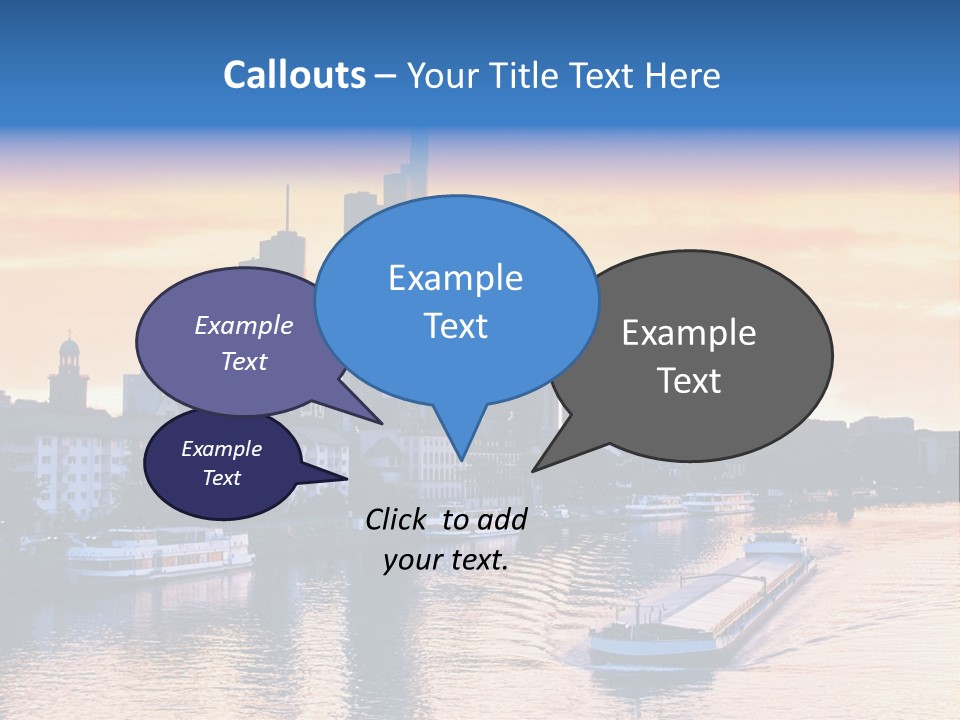 Callouts – Your Title Text Here

Example Text

Example Text

Example Text

Example Text

Click to add your text.